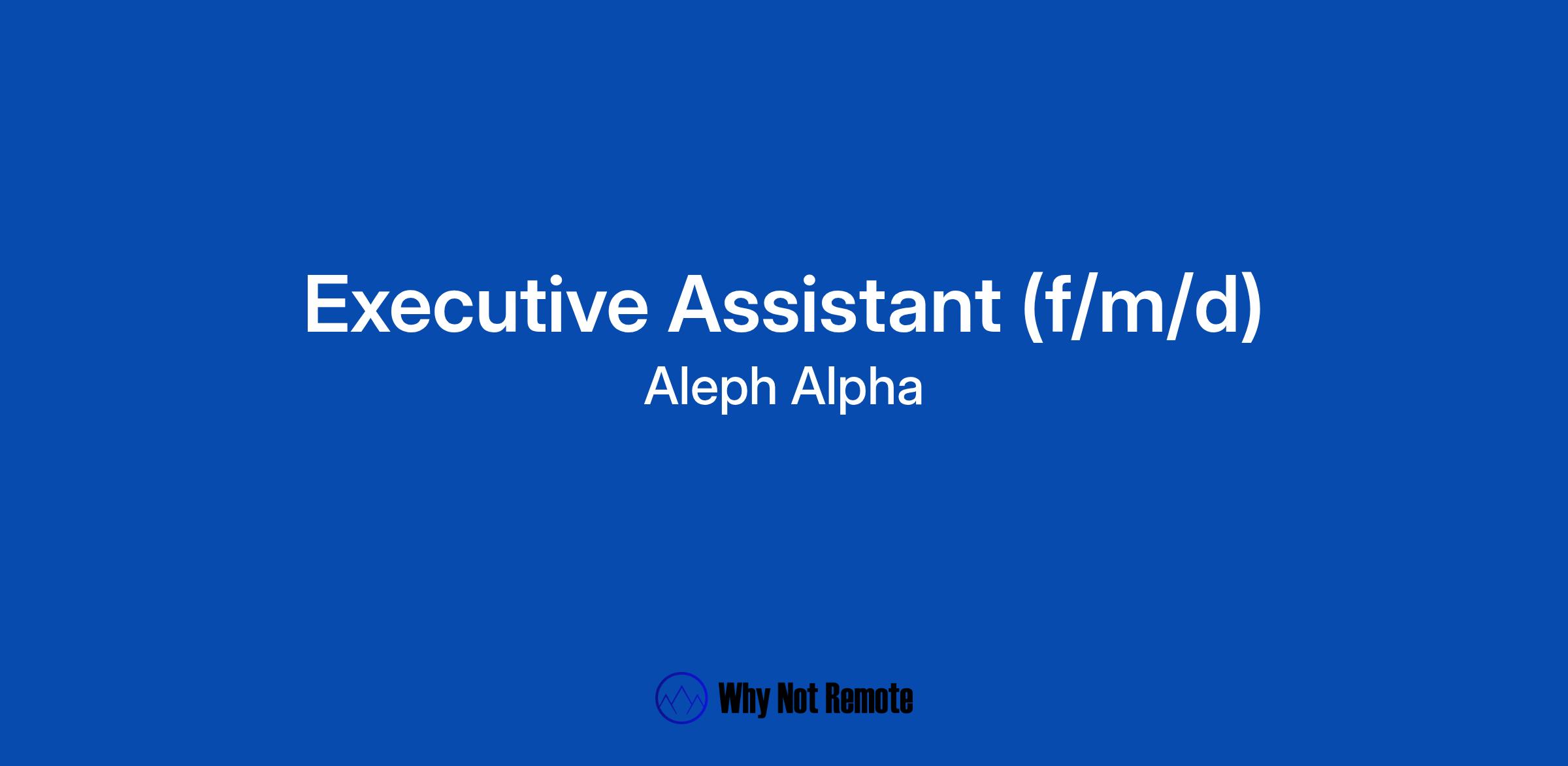 Executive Assistant (f/m/d)
Aleph Alpha

Why Not Remote